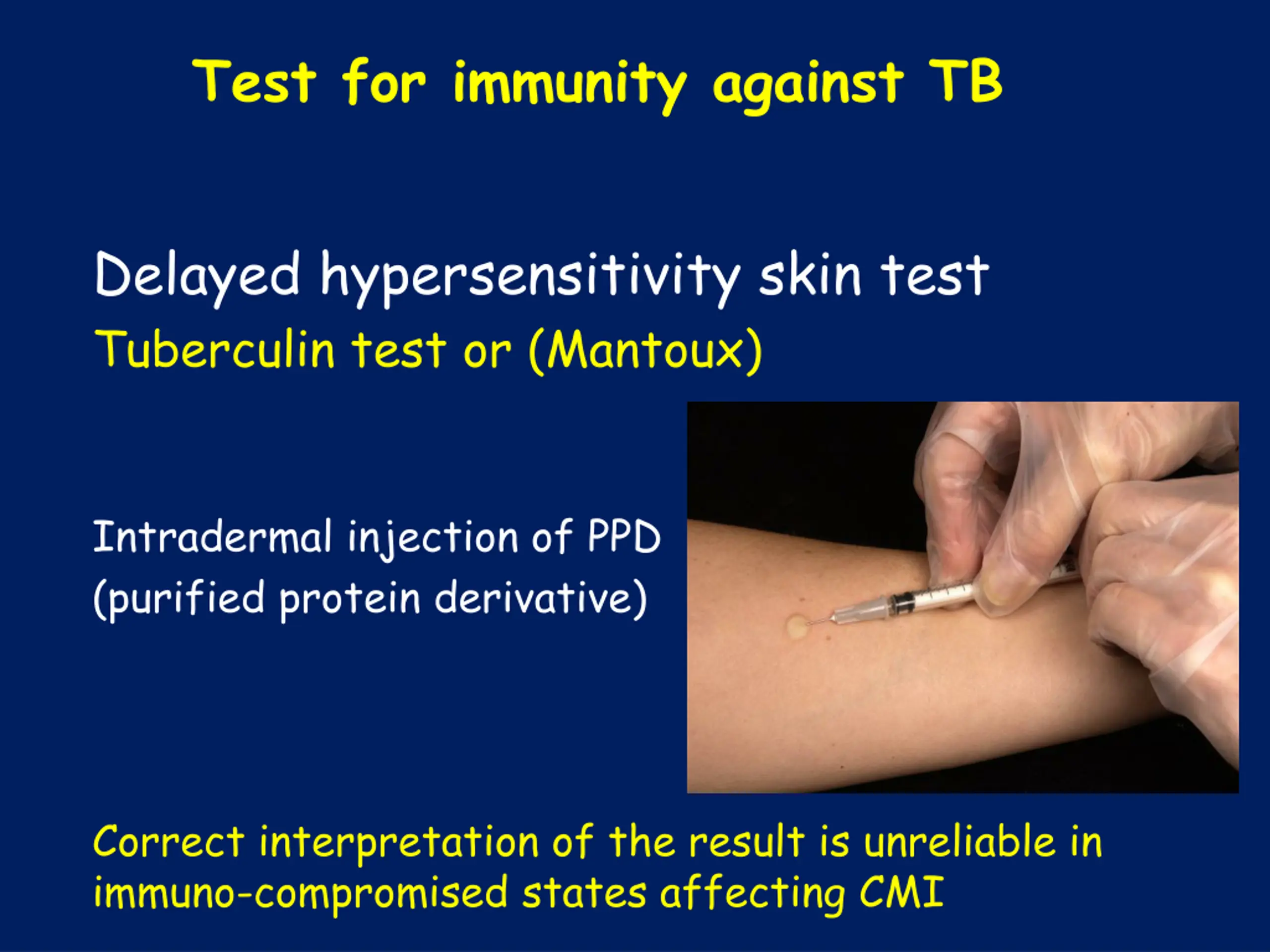 Test for immunity against TB

Delayed hypersensitivity skin test
Tuberculin test or (Mantoux)

Intradermal injection of PPD (purified protein derivative)

Correct interpretation of the result is unreliable in immuno-compromised states affecting CMI